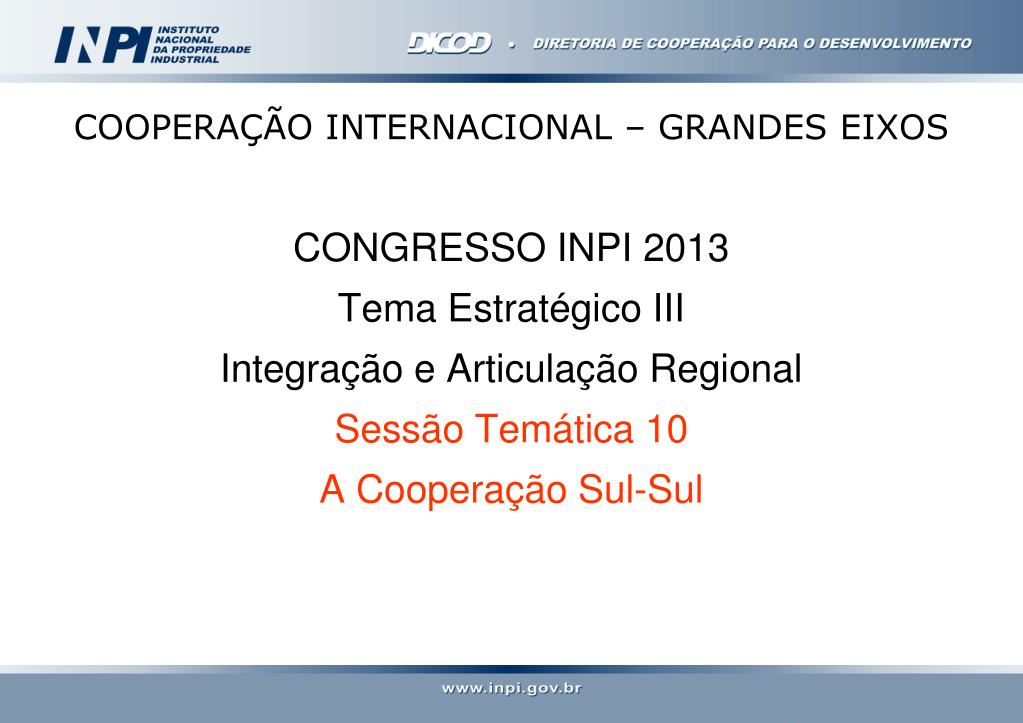 INPI INSTITUTO NACIONAL DA PROPRIEDADE INDUSTRIAL

DICOD • DIRETORIA DE COOPERAÇÃO PARA O DESENVOLVIMENTO

COOPERAÇÃO INTERNACIONAL – GRANDES EIXOS

CONGRESSO INPI 2013

Tema Estratégico III

Integração e Articulação Regional

Sessão Temática 10

A Cooperação Sul-Sul

www.inpi.gov.br